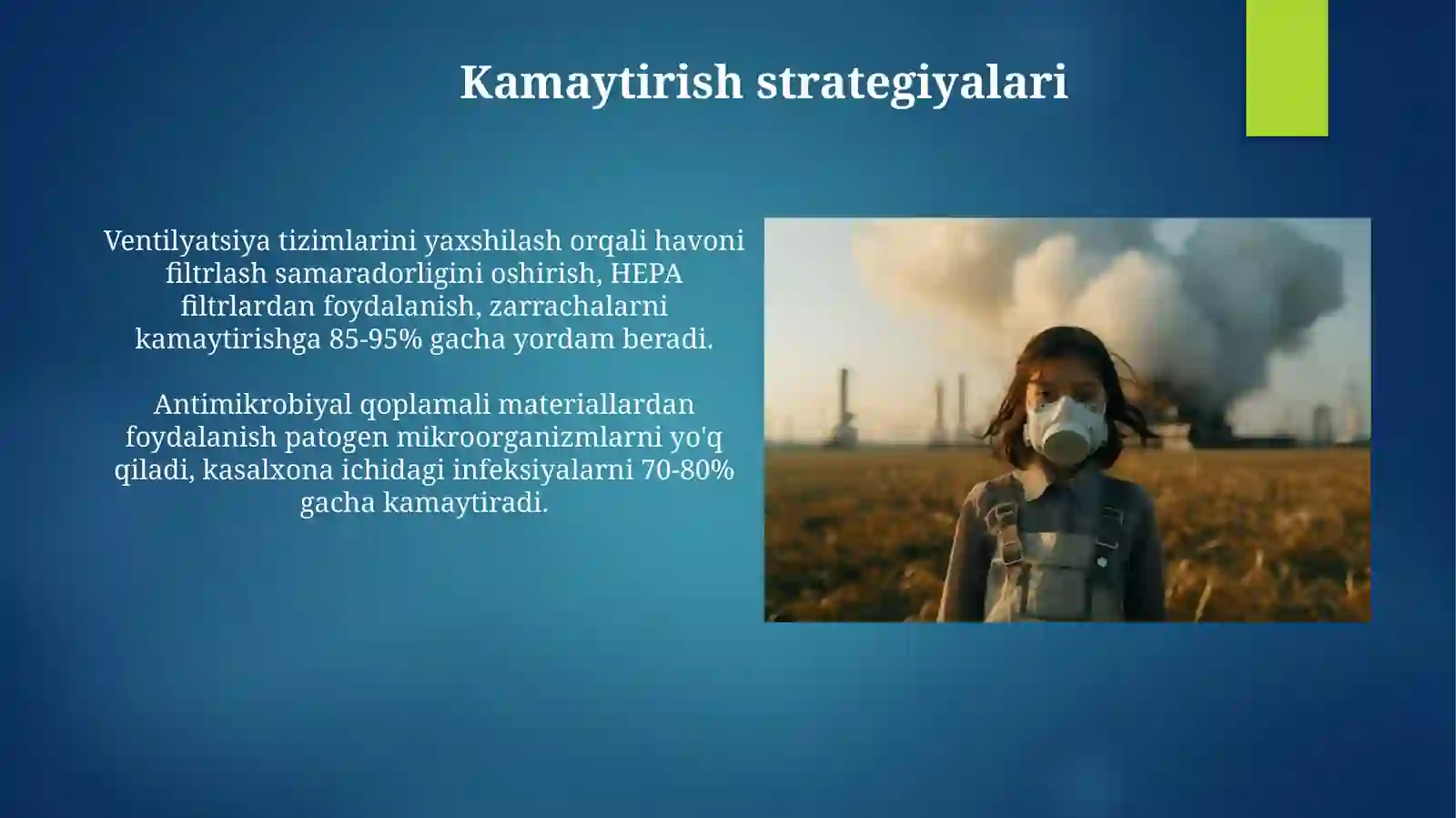 Kamaytirish strategiyalari

Ventilyatsiya tizimlarini yaxshilash orqali havoni filtrlash samaradorligini oshirish, HEPA filtrlardan foydalanish, zarrachalarni kamaytirishga 85-95% gacha yordam beradi.

Antimikrobiyal qoplamali materiallardan foydalanish patogen mikroorganizmlarni yo'q qiladi, kasalxona ichidagi infeksiyalarni 70-80% gacha kamaytiradi.